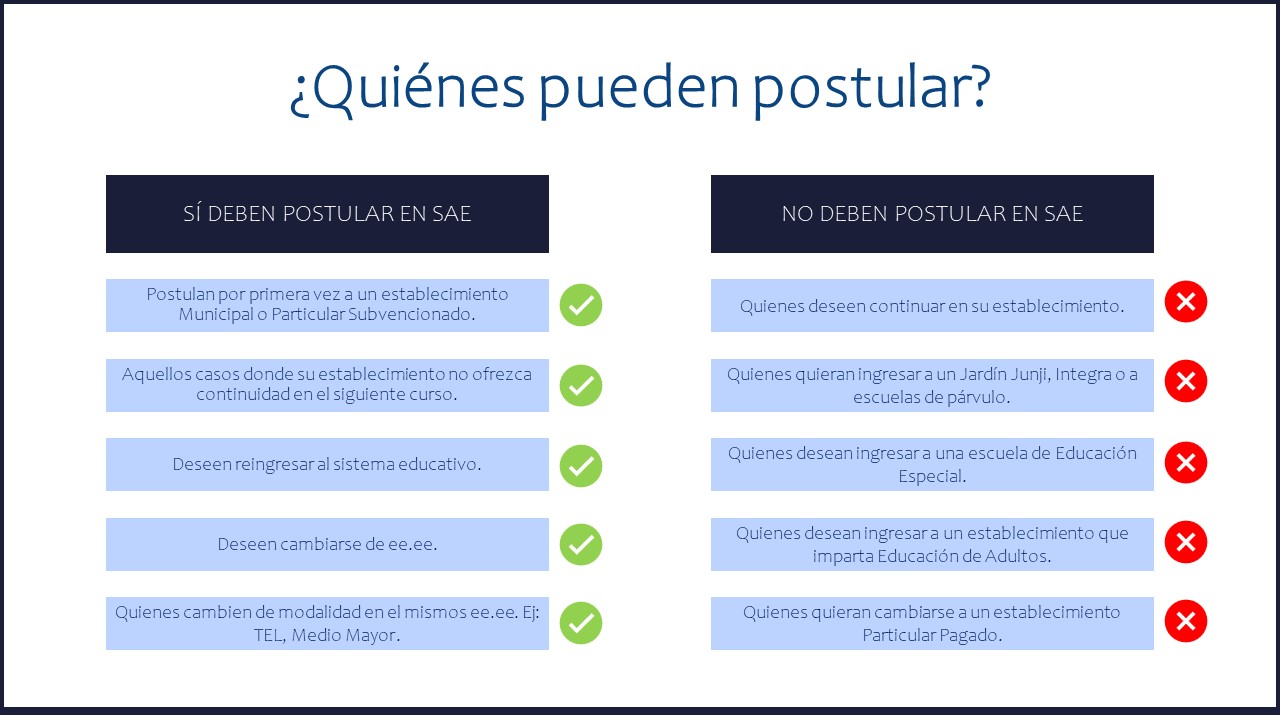 ¿Quiénes pueden postular?

SÍ DEBEN POSTULAR EN SAE

Postulan por primera vez a un establecimiento Municipal o Particular Subvencionado.

Aquellos casos donde su establecimiento no ofrezca continuidad en el siguiente curso.

Deseen reingresar al sistema educativo.

Deseen cambiarse de ee.ee.

Quienes cambien de modalidad en el mismos ee.ee. Ej: TEL, Medio Mayor.

NO DEBEN POSTULAR EN SAE

Quienes deseen continuar en su establecimiento.

Quienes quieran ingresar a un Jardín Junji, Integra o a escuelas de párvulo.

Quienes desean ingresar a una escuela de Educación Especial.

Quienes desean ingresar a un establecimiento que imparta Educación de Adultos.

Quienes quieran cambiarse a un establecimiento Particular Pagado.